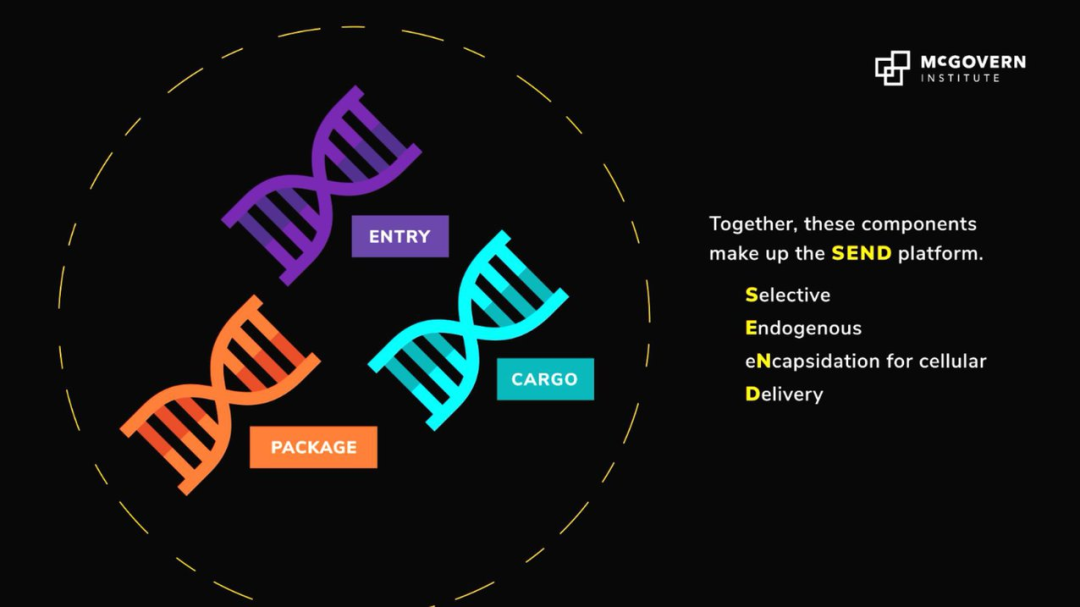 McGOVERN
INSTITUTE

ENTRY

CARGO

PACKAGE

Together, these components make up the SEND platform.

Selective
Endogenous
eNcapsidation for cellular
Delivery